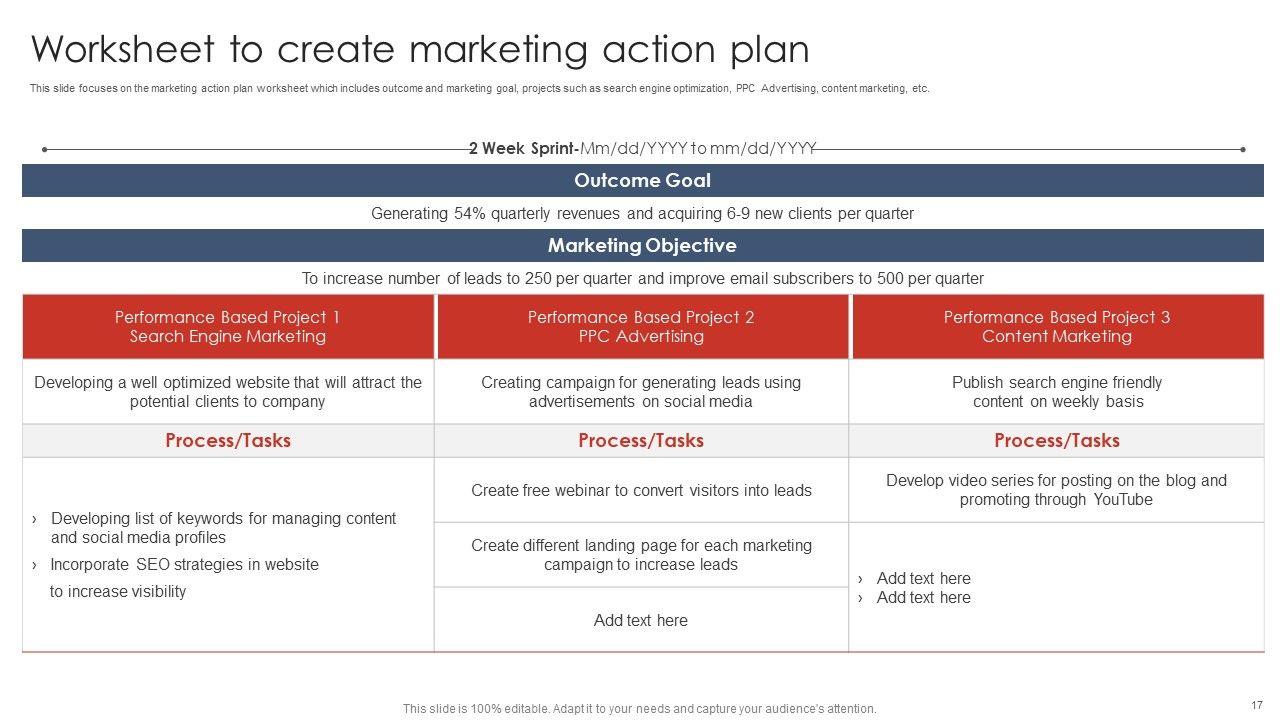 Worksheet to create marketing action plan

This slide focuses on the marketing action plan worksheet which includes outcome and marketing goal, projects such as search engine optimization, PPC Advertising, content marketing, etc.

2 Week Sprint-Mm/dd/YYYY to mm/dd/YYYY

Outcome Goal

Generating 54% quarterly revenues and acquiring 6-9 new clients per quarter

Marketing Objective

To increase number of leads to 250 per quarter and improve email subscribers to 500 per quarter

| Performance Based Project 1 Search Engine Marketing | Performance Based Project 2 PPC Advertising | Performance Based Project 3 Content Marketing |
|---|---|---|
| Developing a well optimized website that will attract the potential clients to company | Creating campaign for generating leads using advertisements on social media | Publish search engine friendly content on weekly basis |
| Process/Tasks | Process/Tasks | Process/Tasks |
| › Developing list of keywords for managing content and social media profiles › Incorporate SEO strategies in website to increase visibility | Create free webinar to convert visitors into leads | Develop video series for posting on the blog and promoting through YouTube |
| | Create different landing page for each marketing campaign to increase leads | › Add text here › Add text here |
| | Add text here | |

This slide is 100% editable. Adapt it to your needs and capture your audience's attention.

17